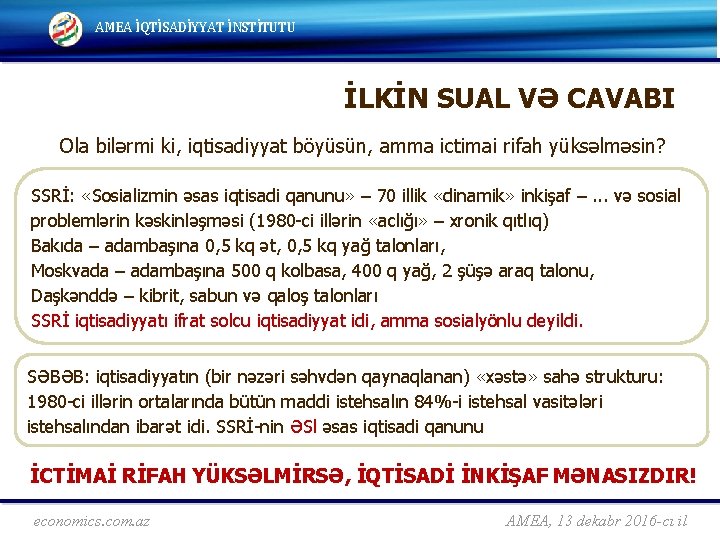 AMEA İQTİSADİYYAT İNSTİTUTU

İLKİN SUAL VƏ CAVABI

Ola bilərmi ki, iqtisadiyyat böyüsün, amma ictimai rifah yüksəlməsin?

SSRİ: «Sosializmin əsas iqtisadi qanunu» – 70 illik «dinamik» inkişaf – ... və sosial problemlərin kəskinləşməsi (1980-ci illərin «aclığı» – xronik qıtlıq)
Bakıda – adambaşına 0,5 kq ət, 0,5 kq yağ talonları,
Moskvada – adambaşına 500 q kolbasa, 400 q yağ, 2 şüşə araq talonu,
Daşkənddə – kibrit, sabun və qaloş talonları
SSRİ iqtisadiyyatı ifrat solcu iqtisadiyyat idi, amma sosialyönlu deyildi.

SƏBƏB: iqtisadiyyatın (bir nəzəri səhvdən qaynaqlanan) «xəstə» sahə strukturu: 1980-ci illərin ortalarında bütün maddi istehsalın 84%-i istehsal vasitələri istehsalından ibarət idi. SSRİ-nin ƏSl əsas iqtisadi qanunu

İCTİMAİ RİFAH YÜKSƏLMİRSƏ, İQTİSADİ İNKİŞAF MƏNASIZDIR!

economics.com.az

AMEA, 13 dekabr 2016-cı il